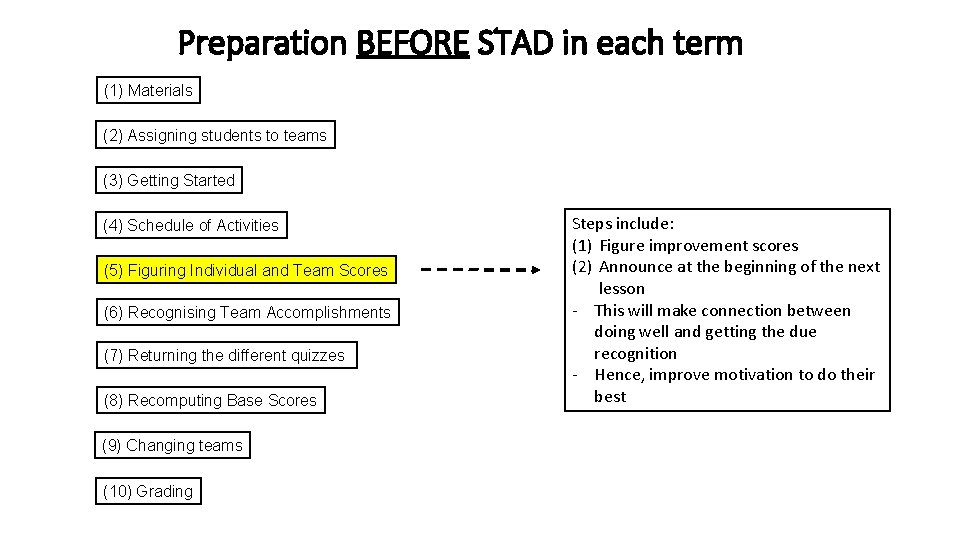 Preparation BEFORE STAD in each term

(1) Materials

(2) Assigning students to teams

(3) Getting Started

(4) Schedule of Activities

(5) Figuring Individual and Team Scores

(6) Recognising Team Accomplishments

(7) Returning the different quizzes

(8) Recomputing Base Scores

(9) Changing teams

(10) Grading

Steps include:
(1) Figure improvement scores
(2) Announce at the beginning of the next lesson
- This will make connection between doing well and getting the due recognition
- Hence, improve motivation to do their best